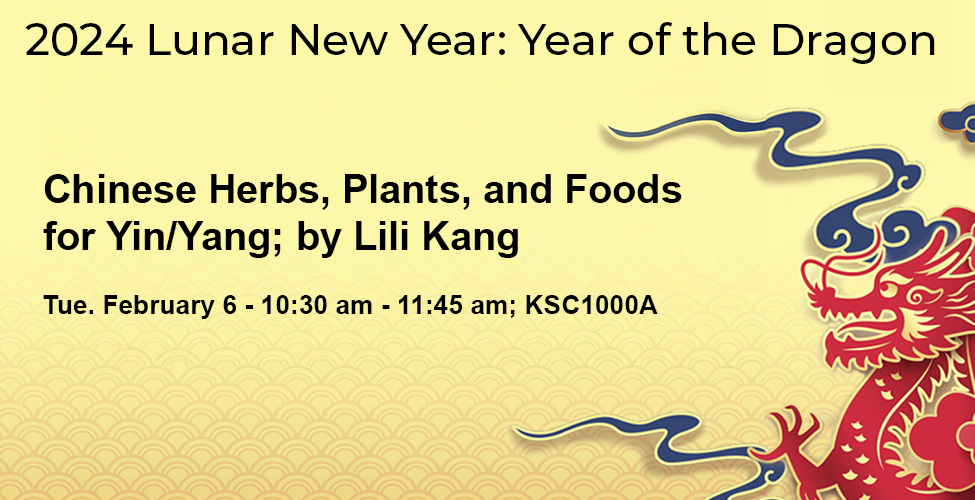 2024 Lunar New Year: Year of the Dragon

Chinese Herbs, Plants, and Foods for Yin/Yang; by Lili Kang

Tue. February 6 - 10:30 am - 11:45 am; KSC1000A